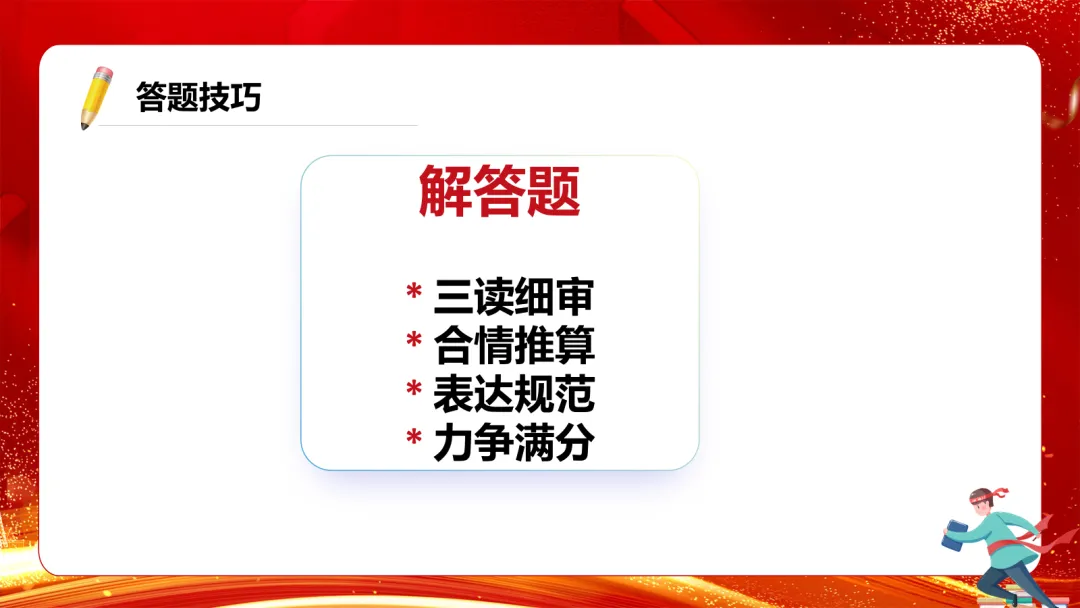 答题技巧

解答题

* 三读细审
* 合情推算
* 表达规范
* 力争满分